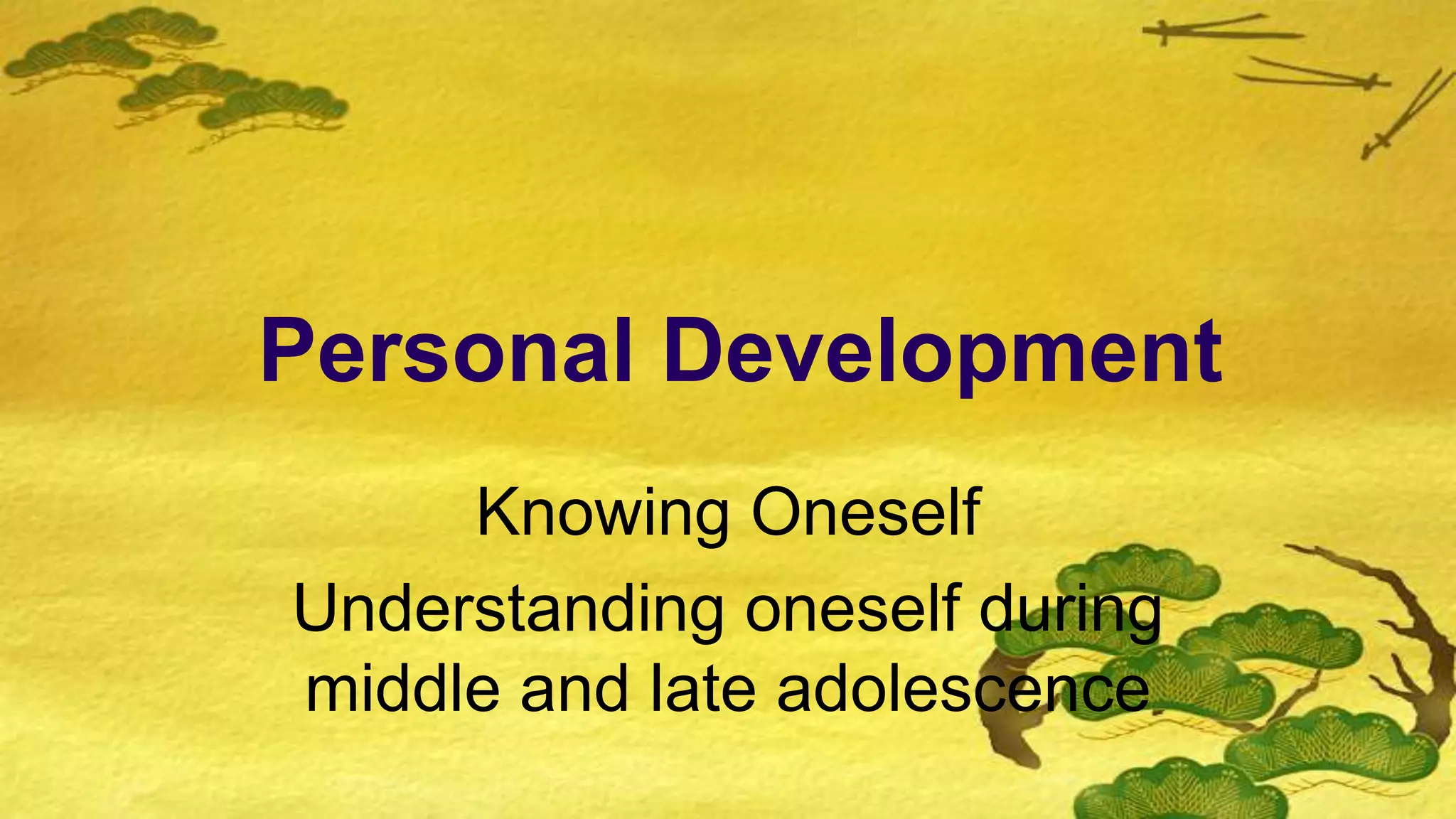 Personal Development

Knowing Oneself

Understanding oneself during middle and late adolescence